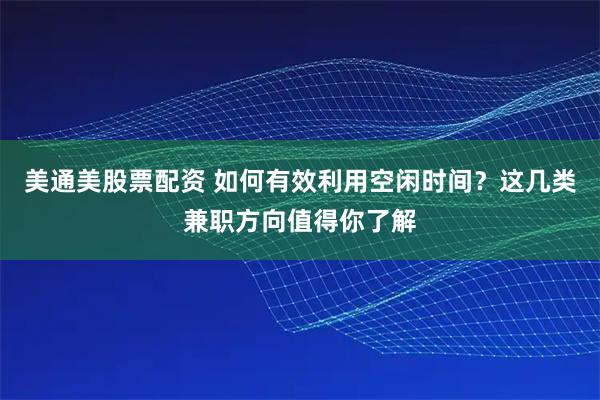 美通美股票配资 如何有效利用空闲时间？这几类兼职方向值得你了解